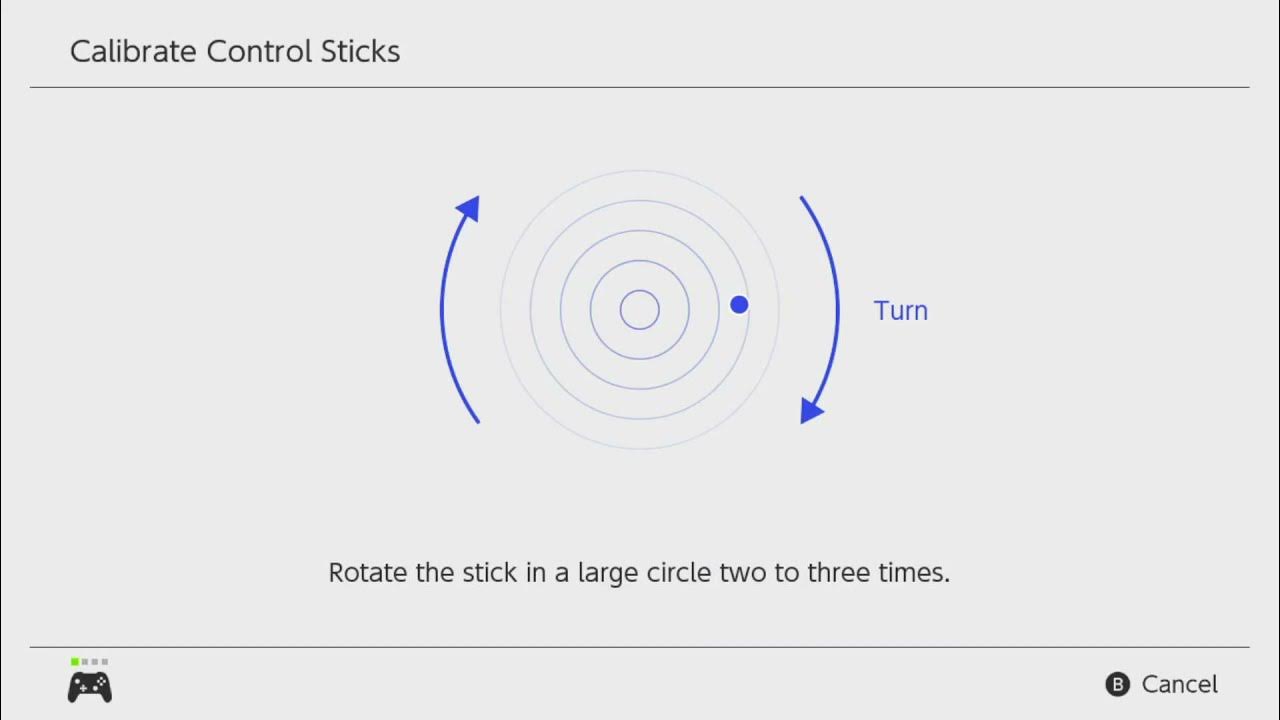 Calibrate Control Sticks

Turn

Rotate the stick in a large circle two to three times.

B Cancel